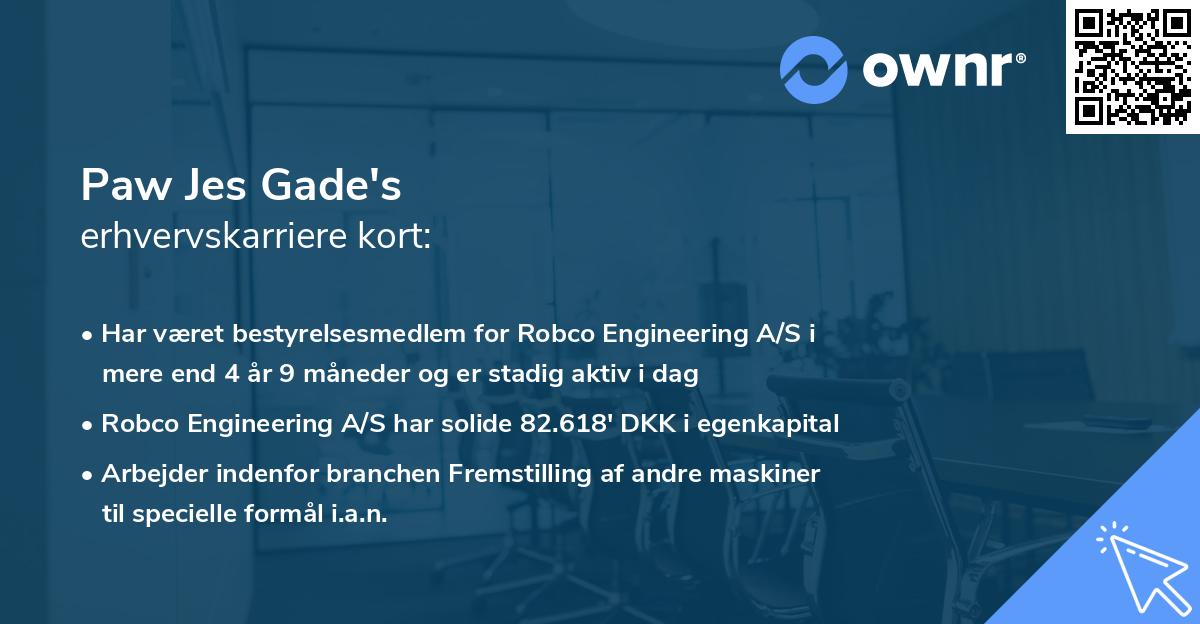 ownr®

Paw Jes Gade's
erhvervskarriere kort:

• Har været bestyrelsesmedlem for Robco Engineering A/S i mere end 4 år 9 måneder og er stadig aktiv i dag
• Robco Engineering A/S har solide 82.618' DKK i egenkapital
• Arbejder indenfor branchen Fremstilling af andre maskiner til specielle formål i.a.n.